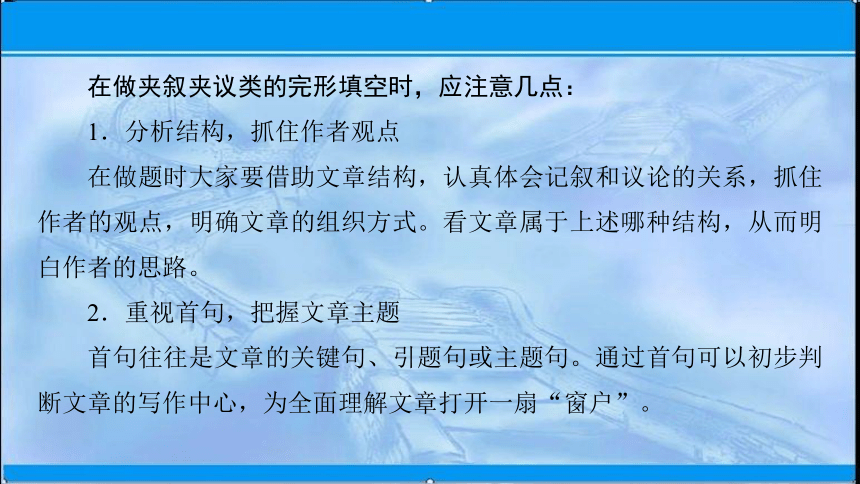 在做夹叙夹议类的完形填空时，应注意几点：

1．分析结构，抓住作者观点

在做题时大家要借助文章结构，认真体会记叙和议论的关系，抓住作者的观点，明确文章的组织方式。看文章属于上述哪种结构，从而明白作者的思路。

2．重视首句，把握文章主题

首句往往是文章的关键句、引题句或主题句。通过首句可以初步判断文章的写作中心，为全面理解文章打开一扇“窗户”。